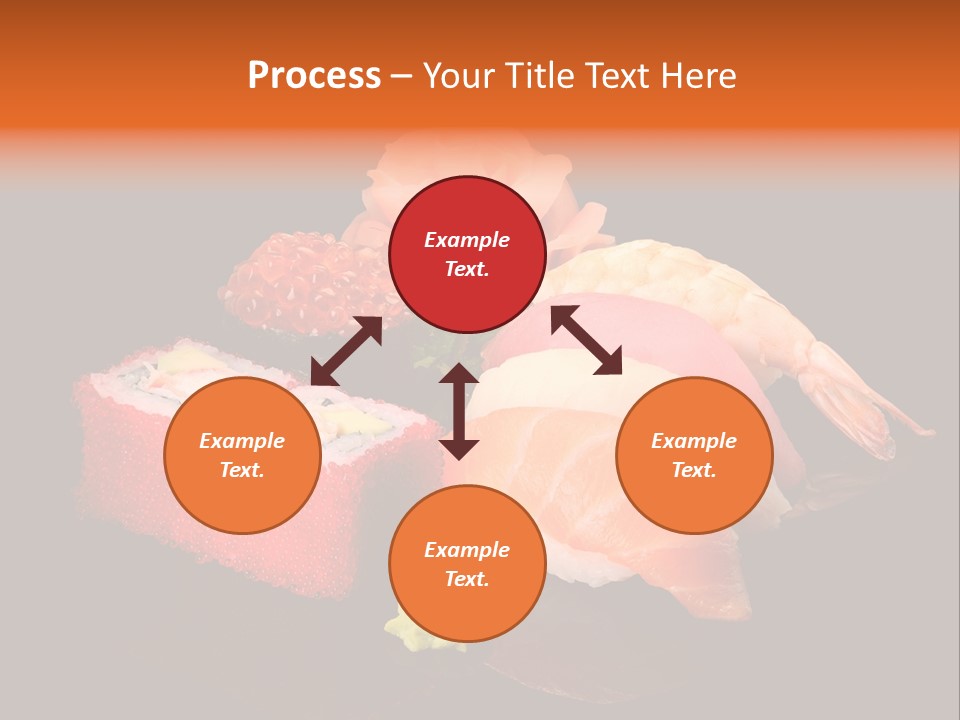 Process – Your Title Text Here

Example Text.

Example Text.

Example Text.

Example Text.